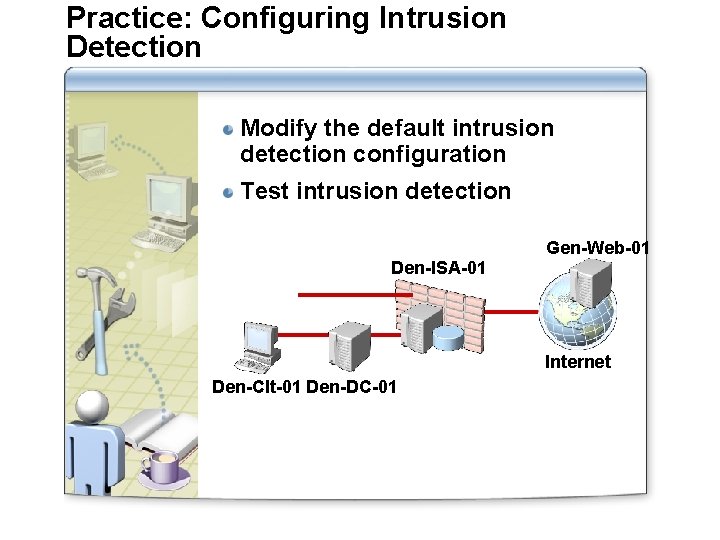 Practice: Configuring Intrusion Detection

Modify the default intrusion detection configuration

Test intrusion detection

Gen-Web-01

Den-ISA-01

Internet

Den-Clt-01 Den-DC-01